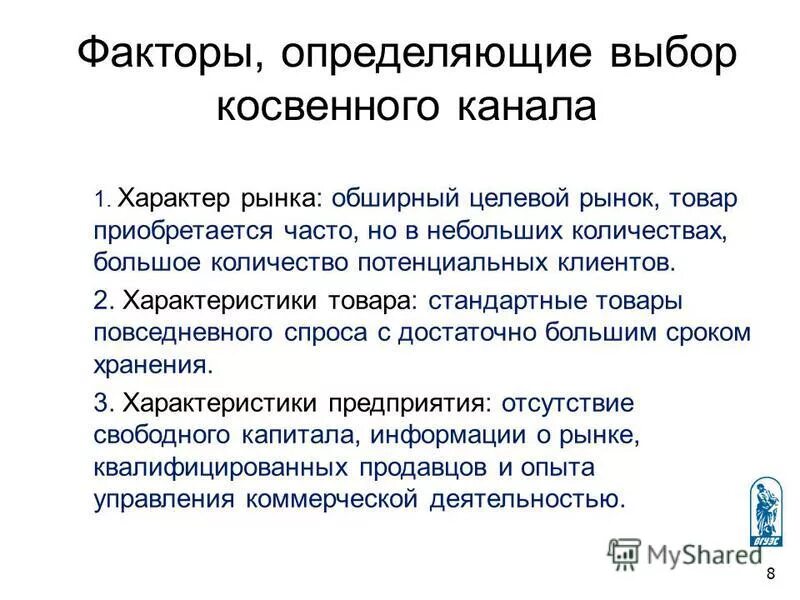 Факторы, определяющие выбор косвенного канала

1. Характер рынка: обширный целевой рынок, товар приобретается часто, но в небольших количествах, большое количество потенциальных клиентов.

2. Характеристики товара: стандартные товары повседневного спроса с достаточно большим сроком хранения.

3. Характеристики предприятия: отсутствие свободного капитала, информации о рынке, квалифицированных продавцов и опыта управления коммерческой деятельностью.

ВГУЭС

MyShared

8